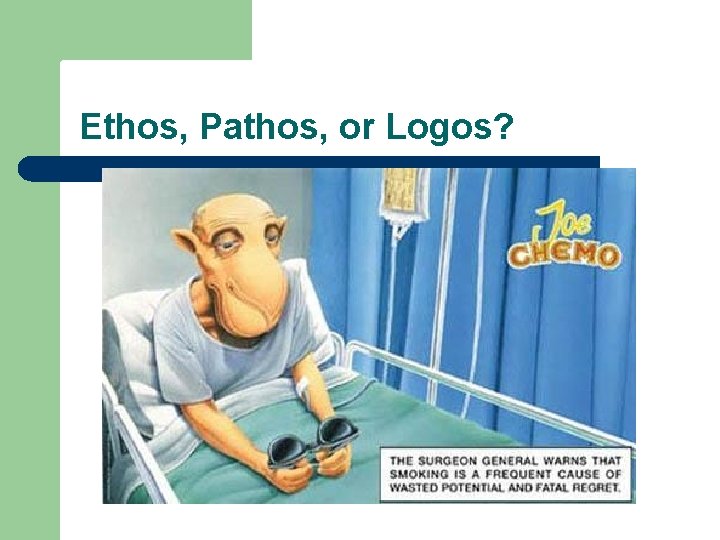 Ethos, Pathos, or Logos?

Joe CHEMO

THE SURGEON GENERAL WARNS THAT SMOKING IS A FREQUENT CAUSE OF WASTED POTENTIAL AND FATAL REGRET.